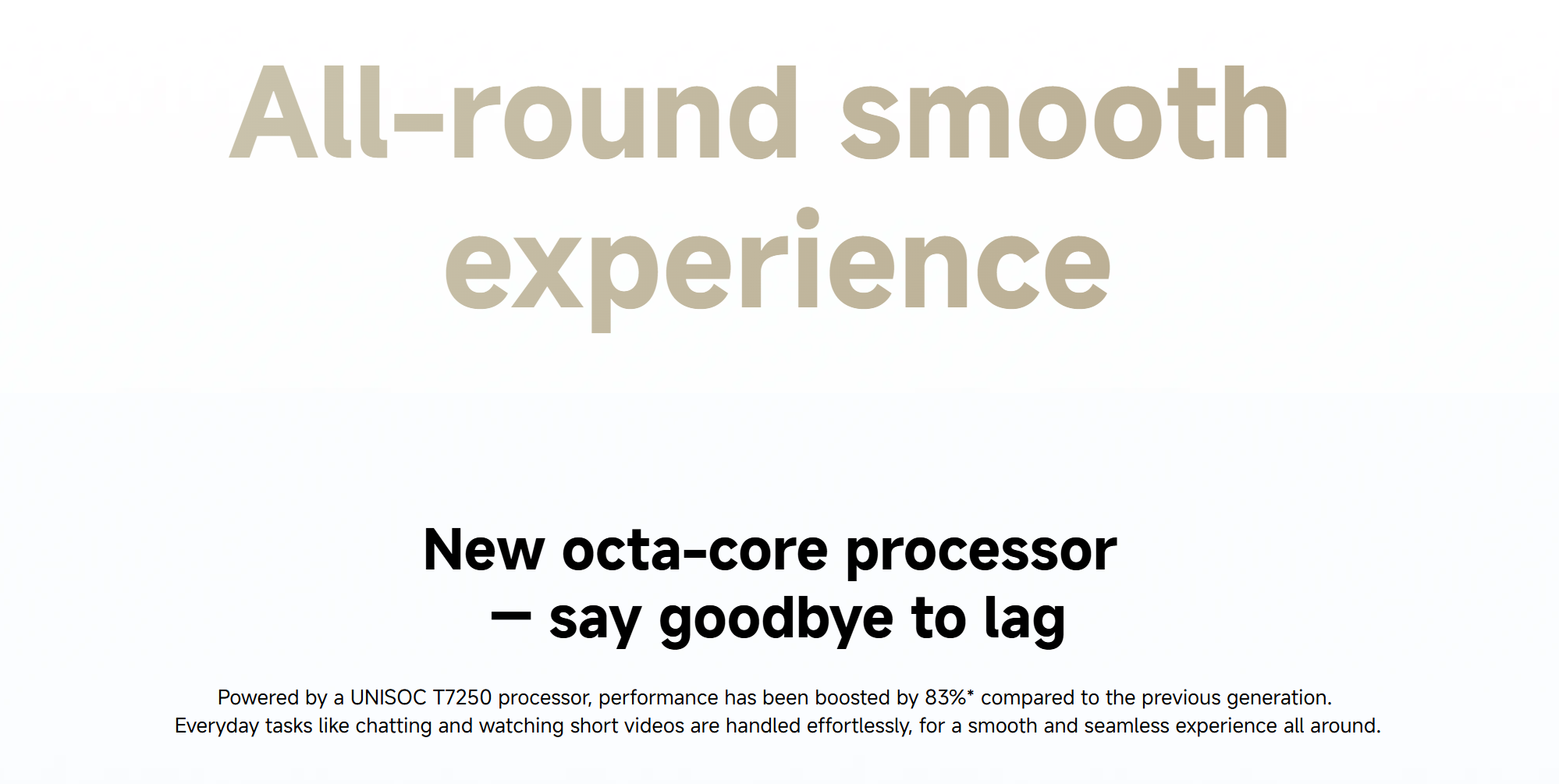 All-round smooth experience

New octa-core processor — say goodbye to lag

Powered by a UNISOC T7250 processor, performance has been boosted by 83%* compared to the previous generation. Everyday tasks like chatting and watching short videos are handled effortlessly, for a smooth and seamless experience all around.